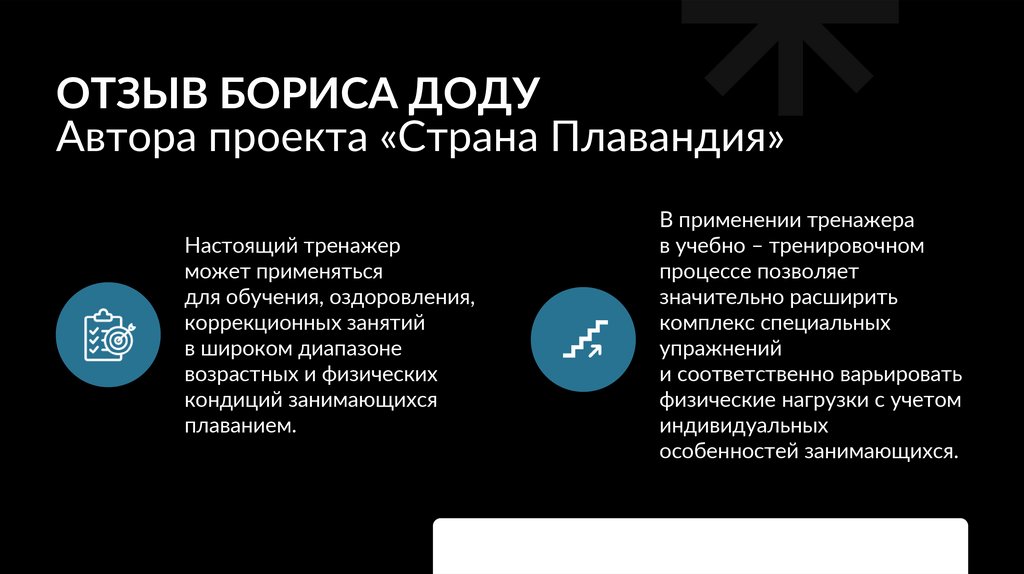 ОТЗЫВ БОРИСА ДОДУ
Автора проекта «Страна Плавандия»

Настоящий тренажер может применяться для обучения, оздоровления, коррекционных занятий в широком диапазоне возрастных и физических кондиций занимающихся плаванием.

В применении тренажера в учебно – тренировочном процессе позволяет значительно расширить комплекс специальных упражнений и соответственно варьировать физические нагрузки с учетом индивидуальных особенностей занимающихся.